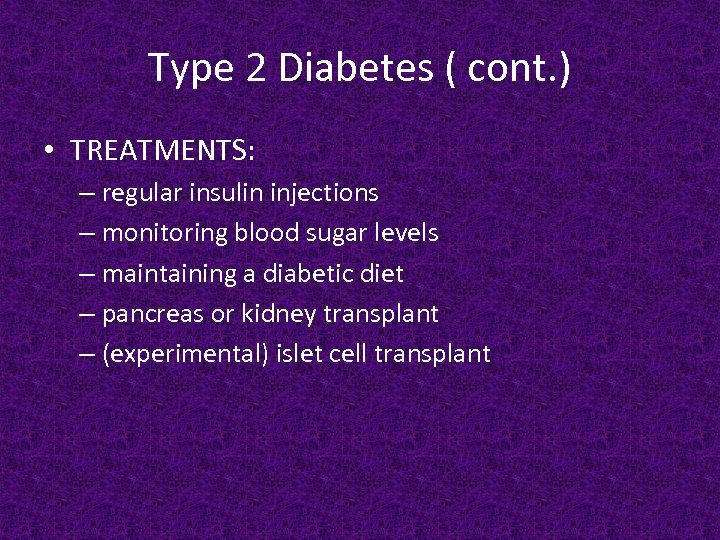 Type 2 Diabetes ( cont.)

• TREATMENTS:
– regular insulin injections
– monitoring blood sugar levels
– maintaining a diabetic diet
– pancreas or kidney transplant
– (experimental) islet cell transplant